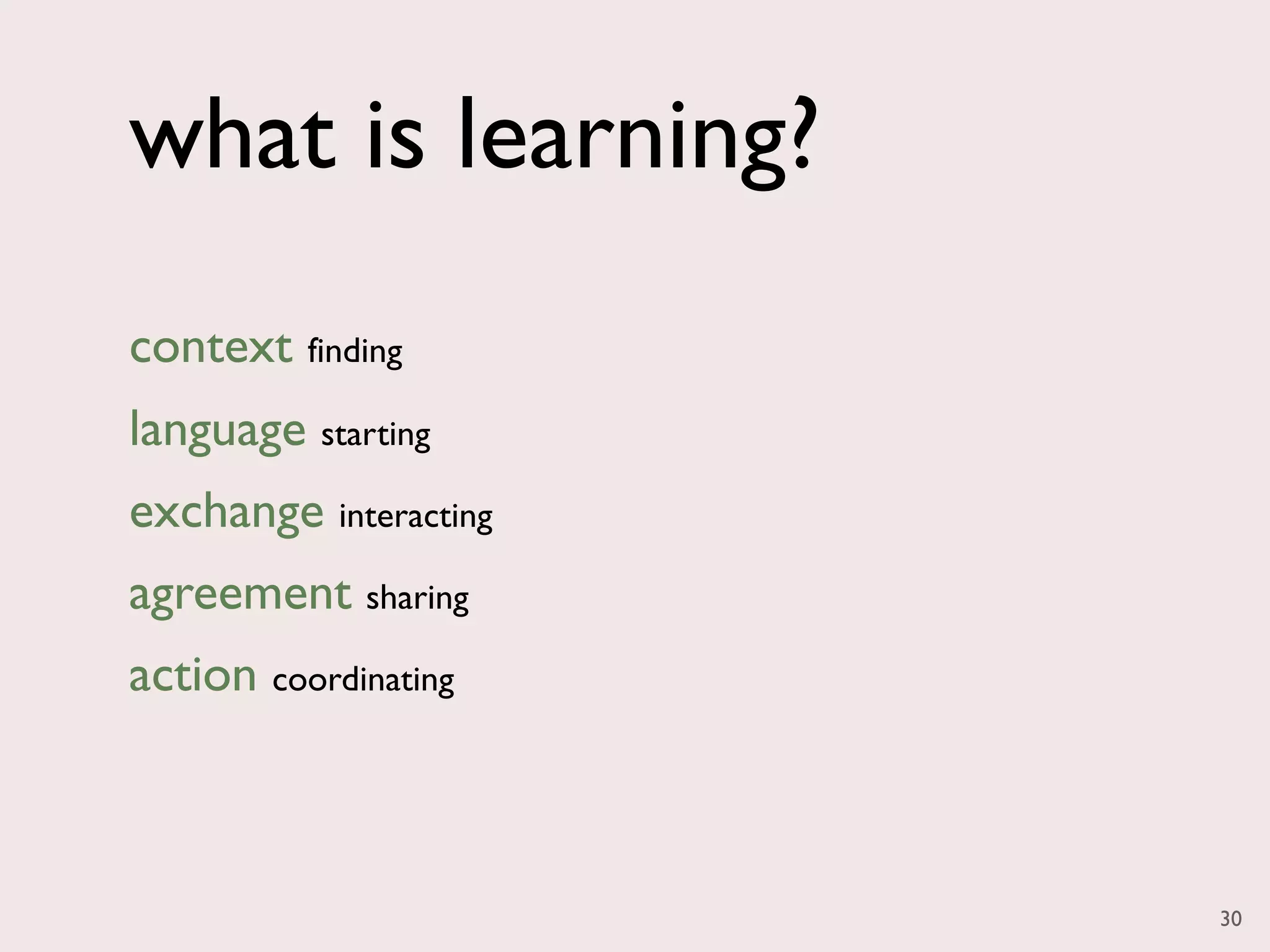 what is learning?

context finding

language starting

exchange interacting

agreement sharing

action coordinating

30